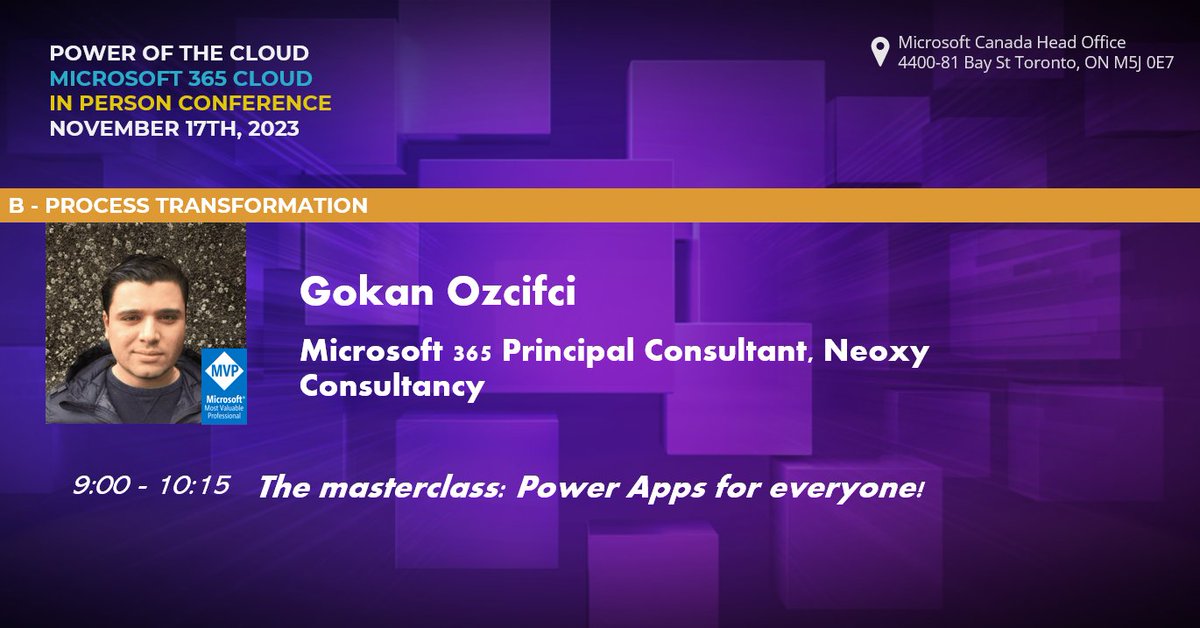 POWER OF THE CLOUD
MICROSOFT 365 CLOUD
IN PERSON CONFERENCE
NOVEMBER 17TH, 2023

Microsoft Canada Head Office
4400-81 Bay St Toronto, ON M5J 0E7

B - PROCESS TRANSFORMATION

MVP
Microsoft
Most Valuable Professional

Gokan Ozcifci

Microsoft 365 Principal Consultant, Neoxy Consultancy

9:00 - 10:15 The masterclass: Power Apps for everyone!